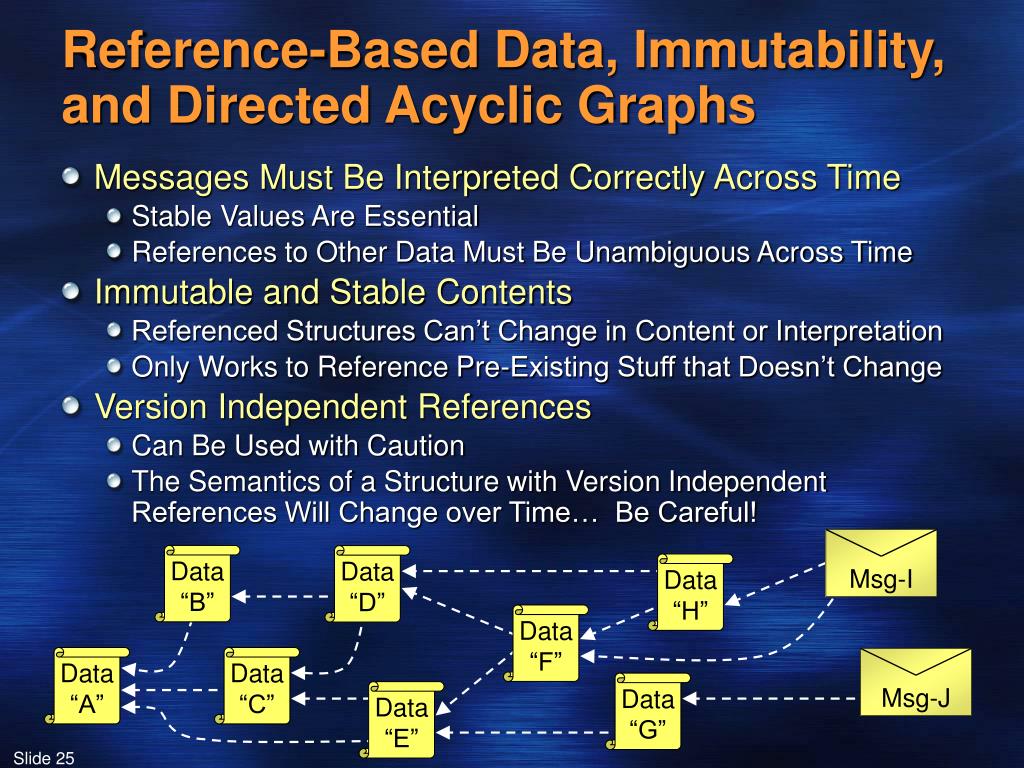 Reference-Based Data, Immutability, and Directed Acyclic Graphs

Messages Must Be Interpreted Correctly Across Time
Stable Values Are Essential
References to Other Data Must Be Unambiguous Across Time

Immutable and Stable Contents
Referenced Structures Can’t Change in Content or Interpretation
Only Works to Reference Pre-Existing Stuff that Doesn’t Change

Version Independent References
Can Be Used with Caution
The Semantics of a Structure with Version Independent References Will Change over Time… Be Careful!

Data “B”
Data “D”
Data “H”
Msg-I
Data “F”
Data “A”
Data “C”
Data “E”
Data “G”
Msg-J

Slide 25